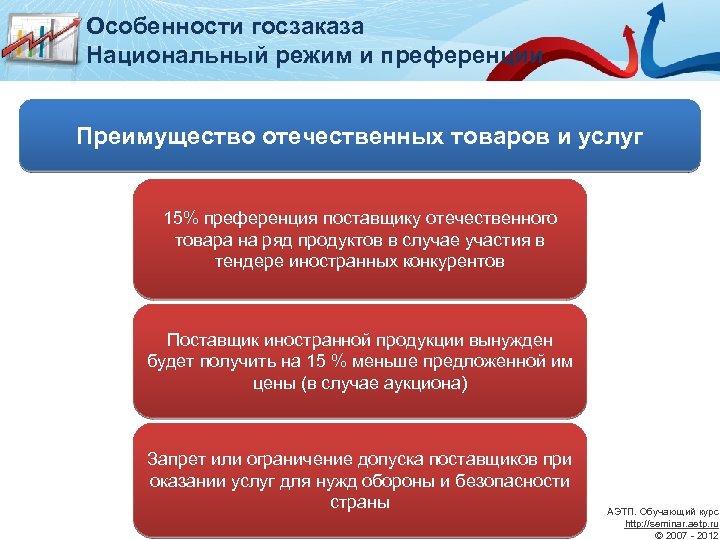 Особенности госзаказа
Национальный режим и преференции

Преимущество отечественных товаров и услуг

15% преференция поставщику отечественного товара на ряд продуктов в случае участия в тендере иностранных конкурентов

Поставщик иностранной продукции вынужден будет получить на 15 % меньше предложенной им цены (в случае аукциона)

Запрет или ограничение допуска поставщиков при оказании услуг для нужд обороны и безопасности страны

АЭТП. Обучающий курс
http://seminar.aetp.ru
© 2007 - 2012